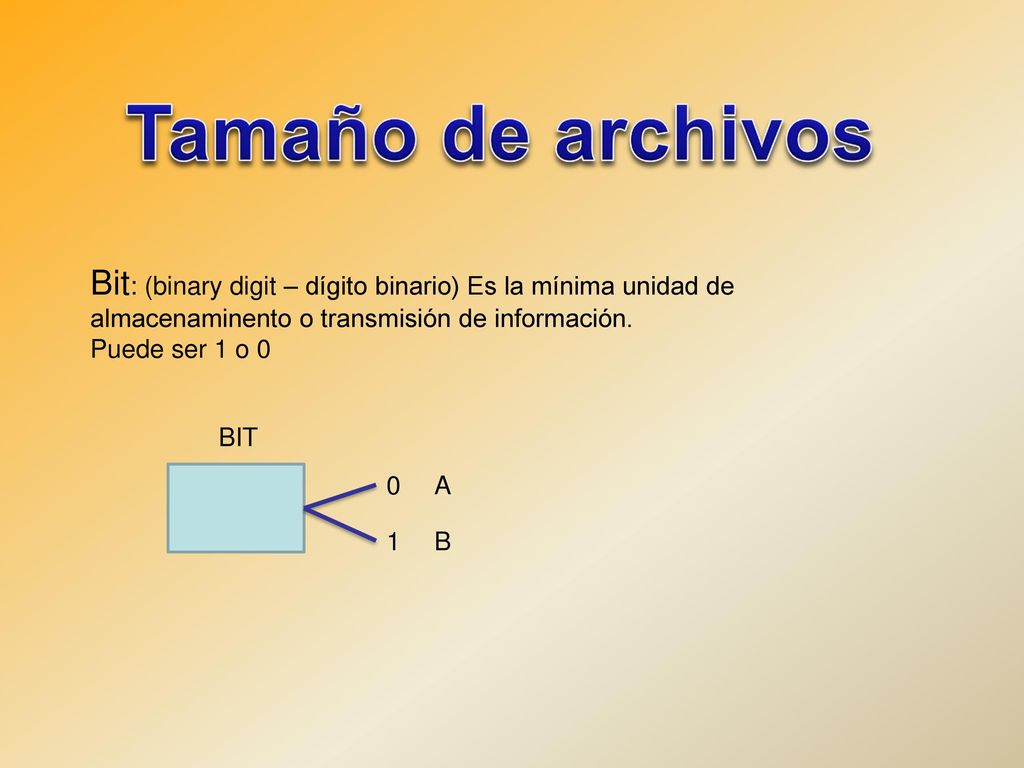 Tamaño de archivos

Bit: (binary digit – dígito binario) Es la mínima unidad de almacenaminento o transmisión de información.
Puede ser 1 o 0

BIT

0 A

1 B